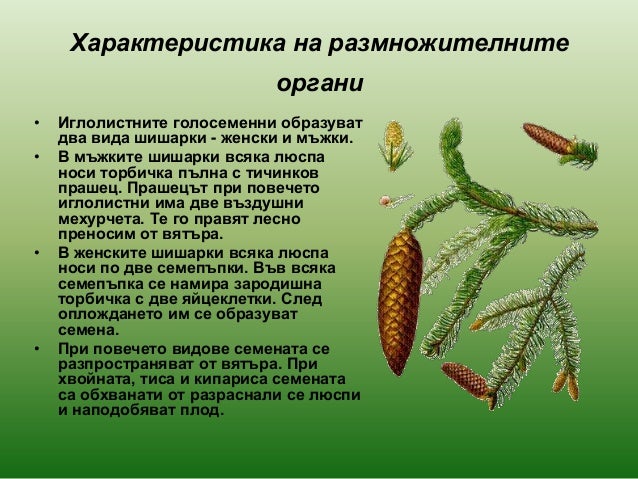 Характеристика на размножителните органи

• Иглолистните голосеменни образуват два вида шишарки - женски и мъжки.
• В мъжките шишарки всяка люспа носи торбичка пълна с тичинков прашец. Прашецът при повечето иглолистни има две въздушни мехурчета. Те го правят лесно преносим от вятъра.
• В женските шишарки всяка люспа носи по две семепъпки. Във всяка семепъпка се намира зародишна торбичка с две яйцеклетки. След оплождането им се образуват семена.
• При повечето видове семената се разпространяват от вятъра. При хвойната, тиса и кипариса семената са обхванати от разраснали се люспи и наподобяват плод.